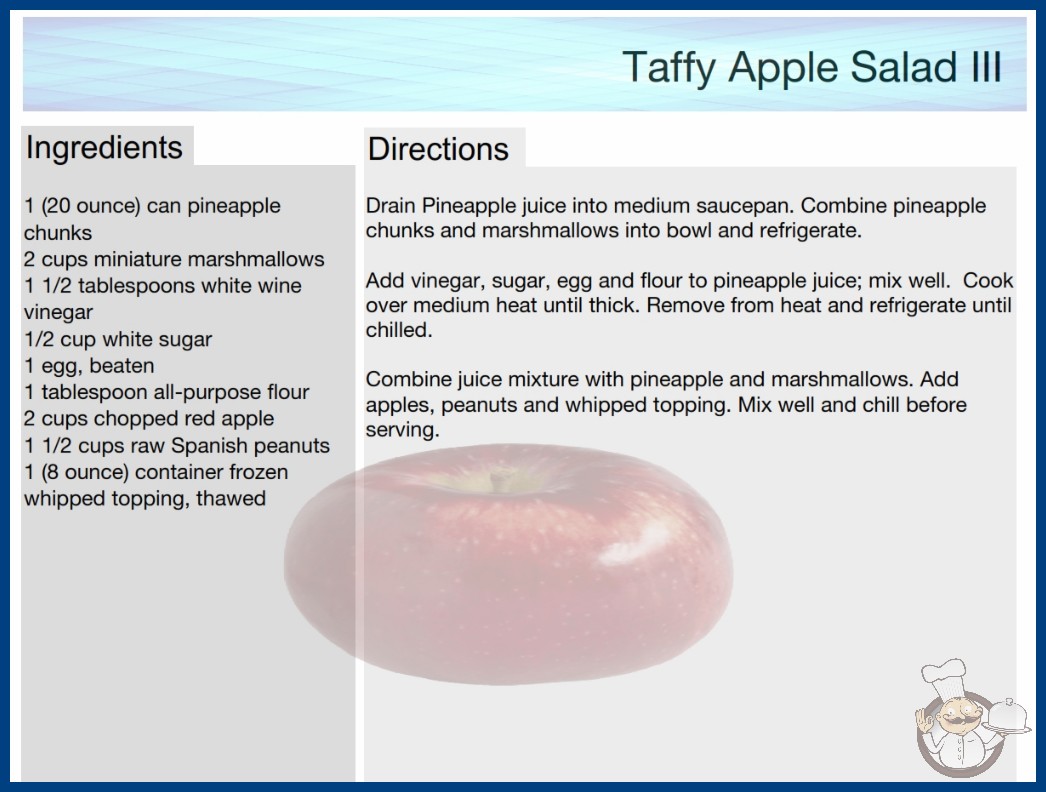 Taffy Apple Salad III

Ingredients

1 (20 ounce) can pineapple chunks
2 cups miniature marshmallows
1 1/2 tablespoons white wine vinegar
1/2 cup white sugar
1 egg, beaten
1 tablespoon all-purpose flour
2 cups chopped red apple
1 1/2 cups raw Spanish peanuts
1 (8 ounce) container frozen whipped topping, thawed

Directions

Drain Pineapple juice into medium saucepan. Combine pineapple chunks and marshmallows into bowl and refrigerate.

Add vinegar, sugar, egg and flour to pineapple juice; mix well. Cook over medium heat until thick. Remove from heat and refrigerate until chilled.

Combine juice mixture with pineapple and marshmallows. Add apples, peanuts and whipped topping. Mix well and chill before serving.